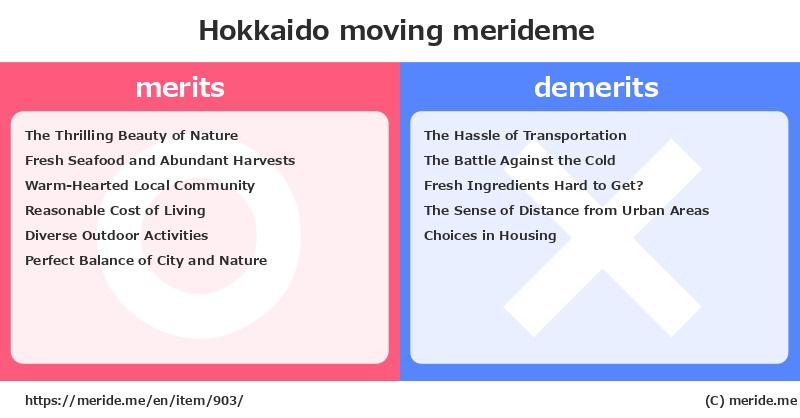 Hokkaido moving merideme

merits

The Thrilling Beauty of Nature
Fresh Seafood and Abundant Harvests
Warm-Hearted Local Community
Reasonable Cost of Living
Diverse Outdoor Activities
Perfect Balance of City and Nature

demerits

The Hassle of Transportation
The Battle Against the Cold
Fresh Ingredients Hard to Get?
The Sense of Distance from Urban Areas
Choices in Housing

https://meride.me/en/item/903/

(C) meride.me